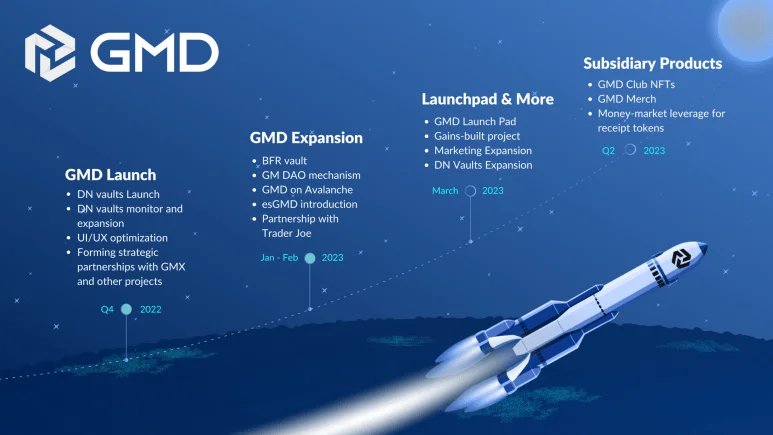 GMD

GMD Launch
- DN vaults Launch
- DN vaults monitor and expansion
- UI/UX optimization
- Forming strategic partnerships with GMX and other projects

Q4 2022

GMD Expansion
- BFR vault
- GM DAO mechanism
- GMD on Avalanche
- esGMD introduction
- Partnership with Trader Joe

Jan - Feb 2023

Launchpad & More
- GMD Launch Pad
- Gains-built project
- Marketing Expansion
- DN Vaults Expansion

March 2023

Subsidiary Products
- GMD Club NFTs
- GMD Merch
- Money-market leverage for receipt tokens

Q2 2023